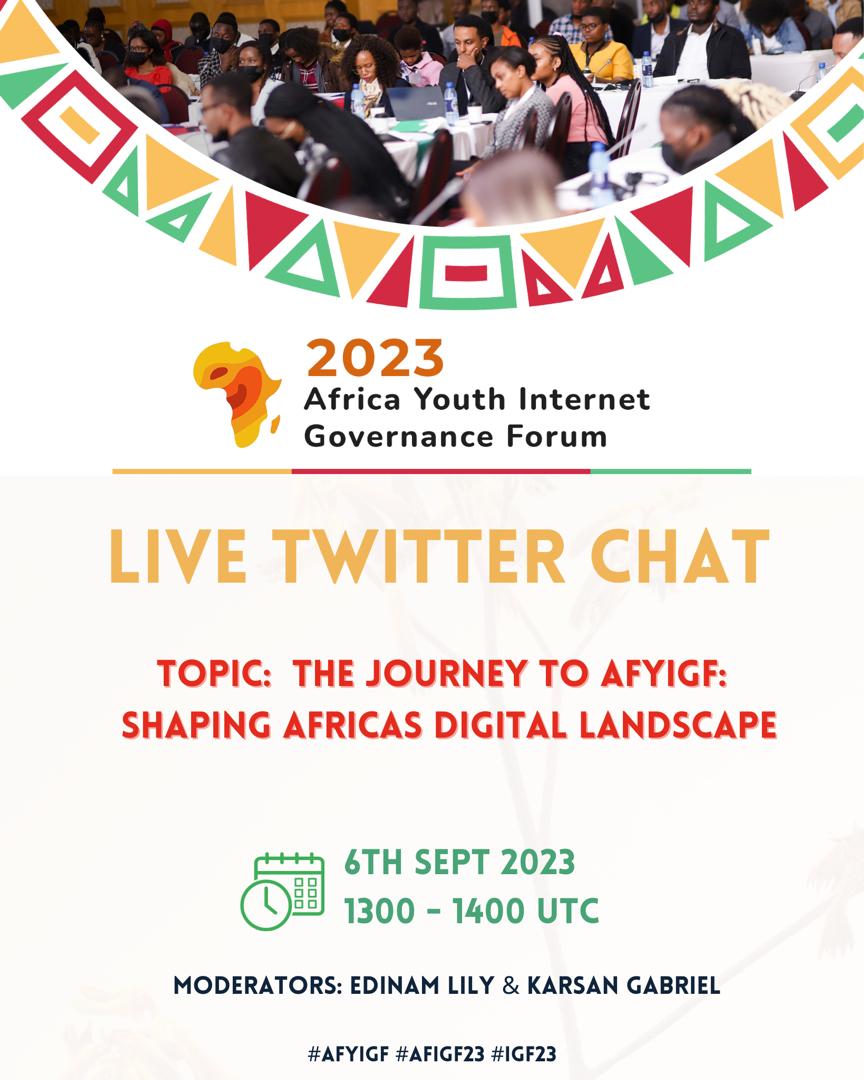 2023
Africa Youth Internet Governance Forum

LIVE TWITTER CHAT

TOPIC: THE JOURNEY TO AFYIGF: SHAPING AFRICAS DIGITAL LANDSCAPE

6TH SEPT 2023
1300 - 1400 UTC

MODERATORS: EDINAM LILY & KARSAN GABRIEL

#AFYIGF #AFIGF23 #IGF23